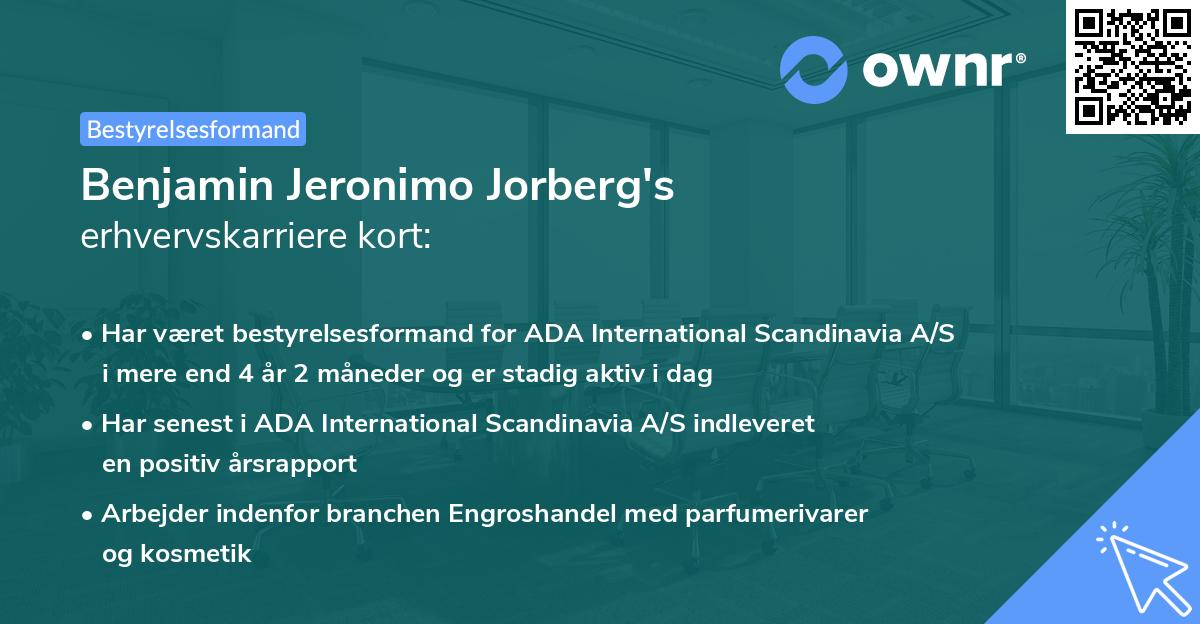 ownr®

Bestyrelsesformand

Benjamin Jeronimo Jorberg's
erhvervskarriere kort:

• Har været bestyrelsesformand for ADA International Scandinavia A/S i mere end 4 år 2 måneder og er stadig aktiv i dag

• Har senest i ADA International Scandinavia A/S indleveret en positiv årsrapport

• Arbejder indenfor branchen Engroshandel med parfumerivarer og kosmetik